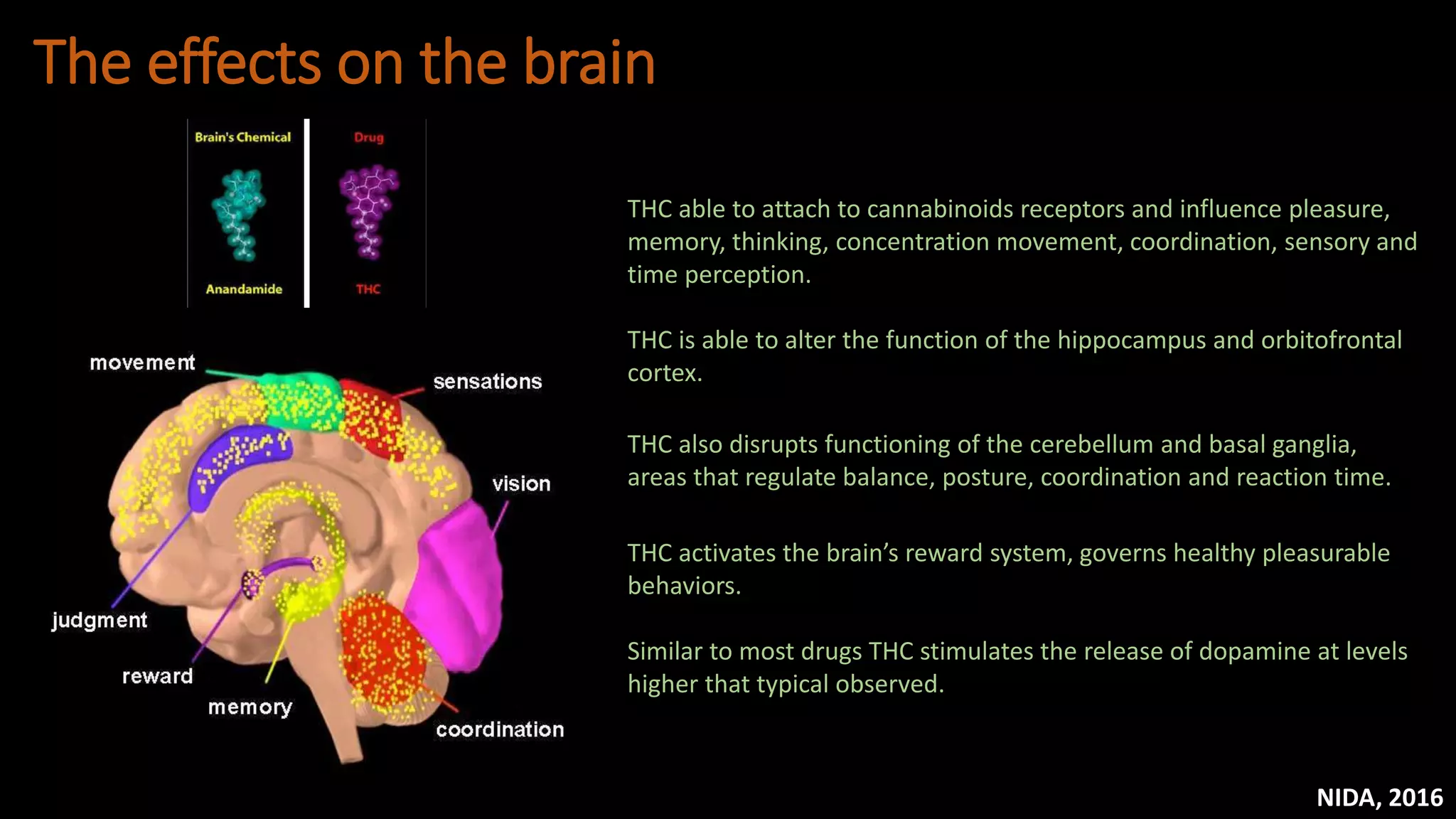 The effects on the brain

Brain's Chemical

Anandamide

Drug

THC

movement

sensations

vision

judgment

reward

memory

coordination

THC able to attach to cannabinoids receptors and influence pleasure, memory, thinking, concentration movement, coordination, sensory and time perception.

THC is able to alter the function of the hippocampus and orbitofrontal cortex.

THC also disrupts functioning of the cerebellum and basal ganglia, areas that regulate balance, posture, coordination and reaction time.

THC activates the brain's reward system, governs healthy pleasurable behaviors.

Similar to most drugs THC stimulates the release of dopamine at levels higher that typical observed.

NIDA, 2016